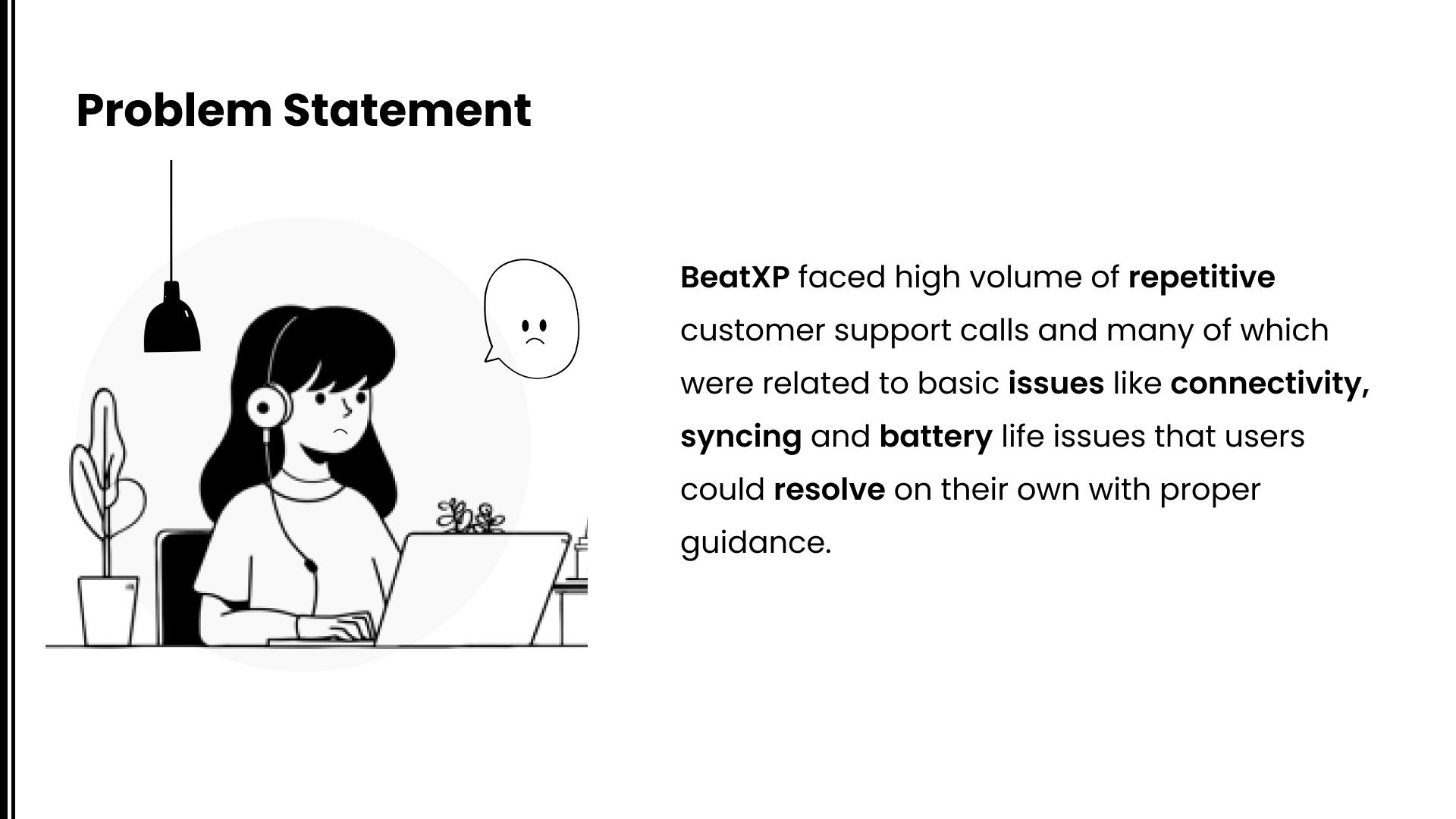 Problem Statement

BeatXP faced high volume of repetitive customer support calls and many of which were related to basic issues like connectivity, syncing and battery life issues that users could resolve on their own with proper guidance.